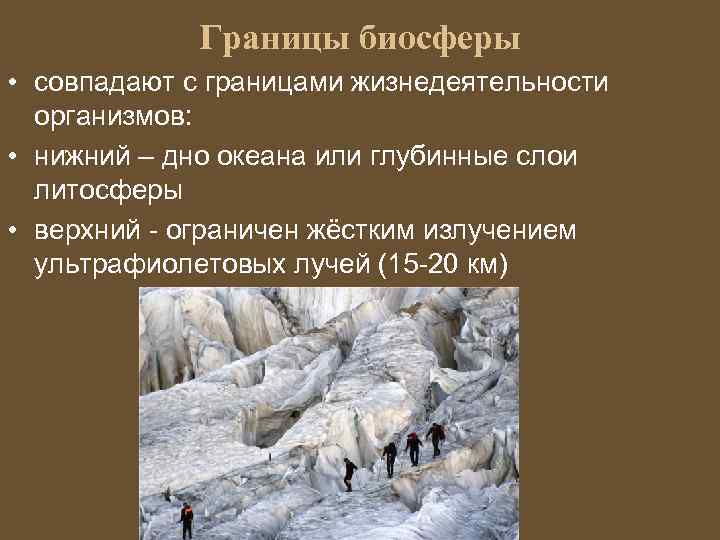 Границы биосферы

• совпадают с границами жизнедеятельности организмов:

• нижний – дно океана или глубинные слои литосферы

• верхний - ограничен жёстким излучением ультрафиолетовых лучей (15-20 км)